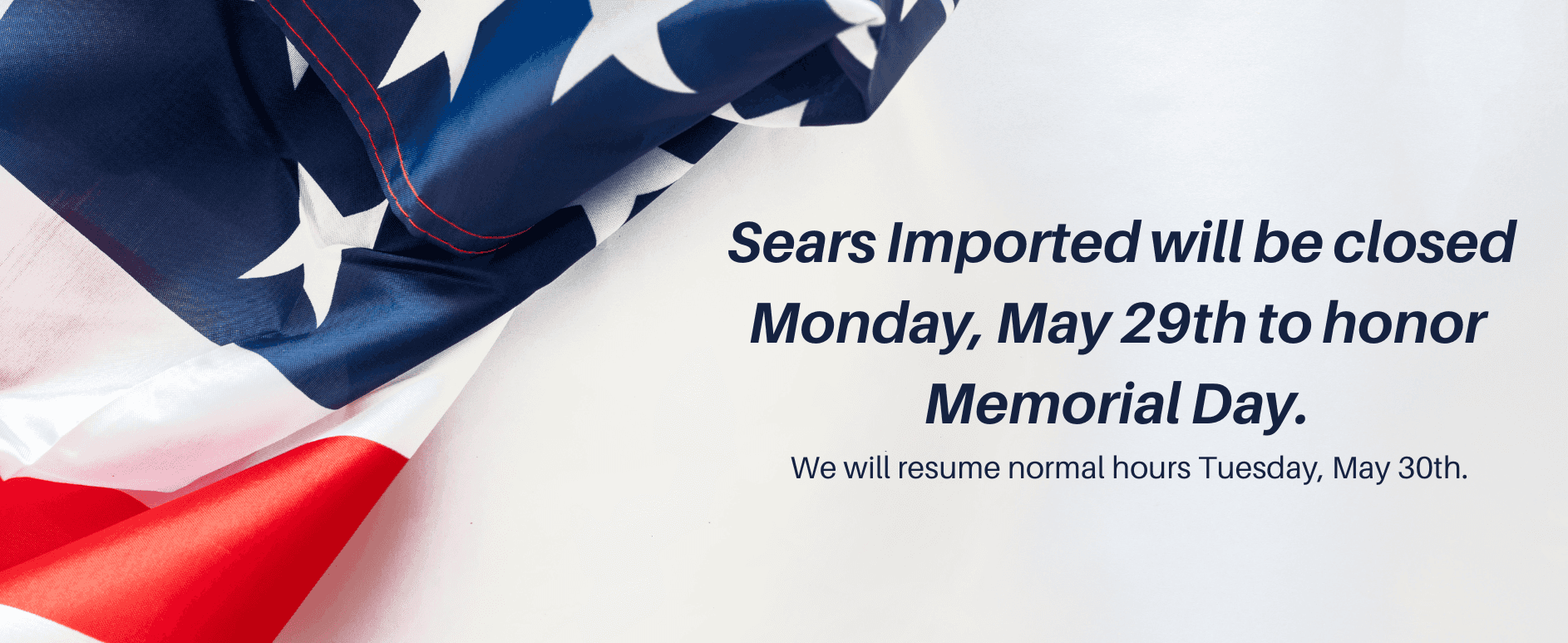 Sears Imported will be closed Monday, May 29th to honor Memorial Day.

We will resume normal hours Tuesday, May 30th.